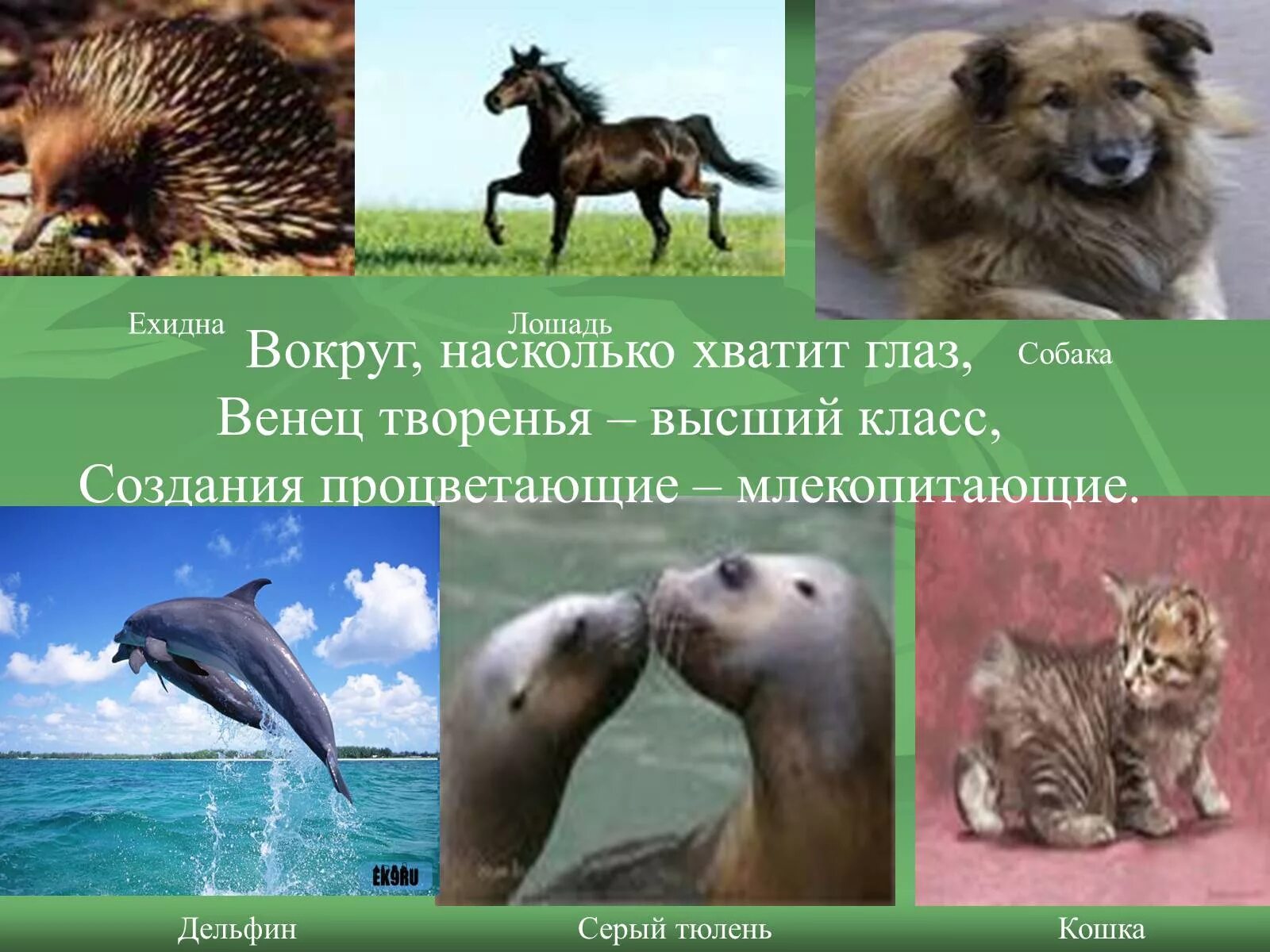 Ехидна

Лошадь

Собака

Вокруг, насколько хватит глаз,
Венец творенья – высший класс,
Создания процветающие – млекопитающие.

EK9RU

Дельфин

Серый тюлень

Кошка